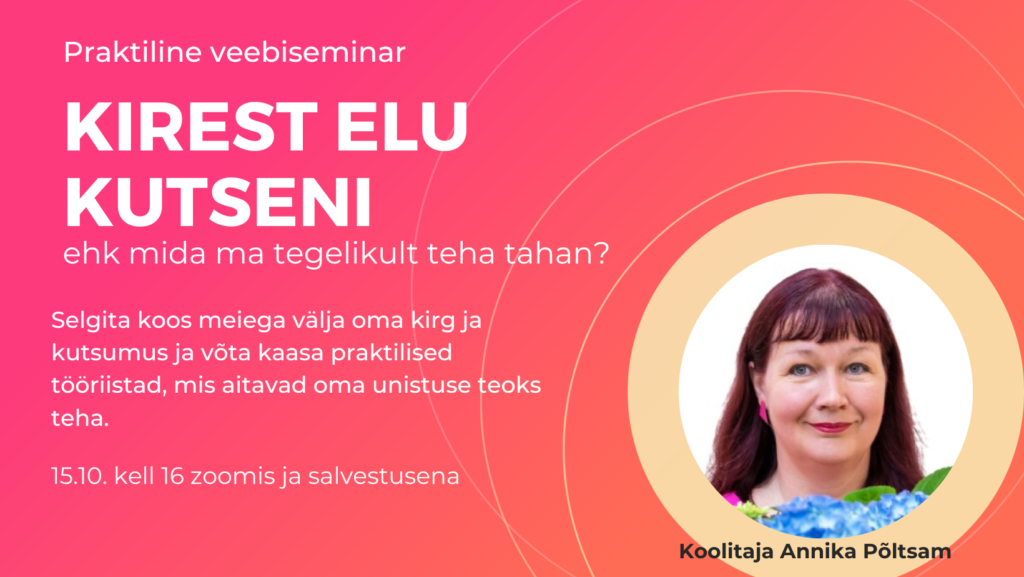 Praktiline veebiseminar

KIREST ELU KUTSENI

ehk mida ma tegelikult teha tahan?

Selgita koos meiega välja oma kirg ja kutsumus ja võta kaasa praktilised tööriistad, mis aitavad oma unistuse teoks teha.

15.10. kell 16 zoomis ja salvestusena

Koolitaja Annika Põltsam